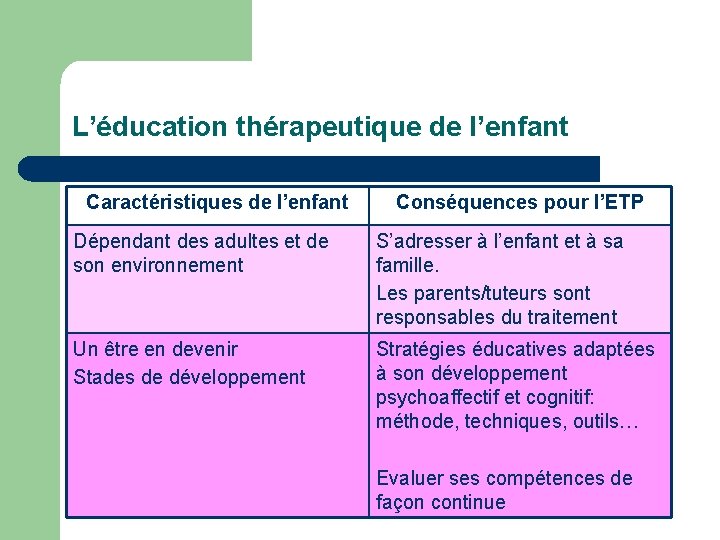 L’éducation thérapeutique de l’enfant

| Caractéristiques de l’enfant | Conséquences pour l’ETP |
|---|---|
| Dépendant des adultes et de son environnement | S’adresser à l’enfant et à sa famille. Les parents/tuteurs sont responsables du traitement |
| Un être en devenir Stades de développement | Stratégies éducatives adaptées à son développement psychoaffectif et cognitif: méthode, techniques, outils… Evaluer ses compétences de façon continue |